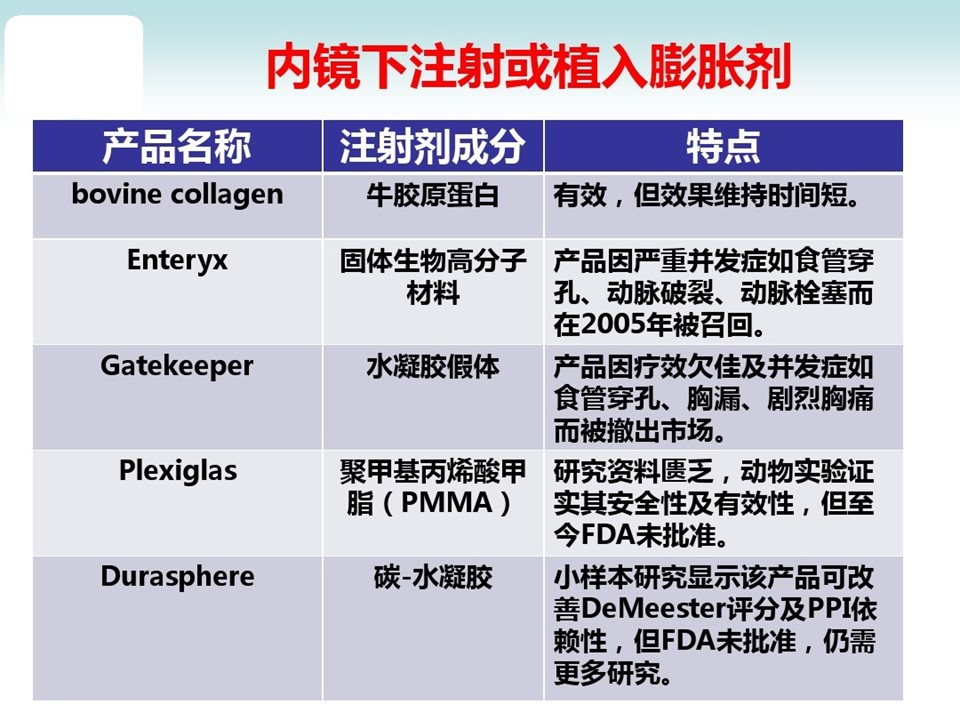 内镜下注射或植入膨胀剂

| 产品名称 | 注射剂成分 | 特点 |
|---|---|---|
| bovine collagen | 牛胶原蛋白 | 有效，但效果维持时间短。 |
| Enteryx | 固体生物高分子材料 | 产品因严重并发症如食管穿孔、动脉破裂、动脉栓塞而在2005年被召回。 |
| Gatekeeper | 水凝胶假体 | 产品因疗效欠佳及并发症如食管穿孔、胸漏、剧烈胸痛而被撤出市场。 |
| Plexiglas | 聚甲基丙烯酸甲脂（PMMA） | 研究资料匮乏，动物实验证实其安全性及有效性，但至今FDA未批准。 |
| Durasphere | 碳-水凝胶 | 小样本研究显示该产品可改善DeMeester评分及PPI依赖性，但FDA未批准，仍需更多研究。 |